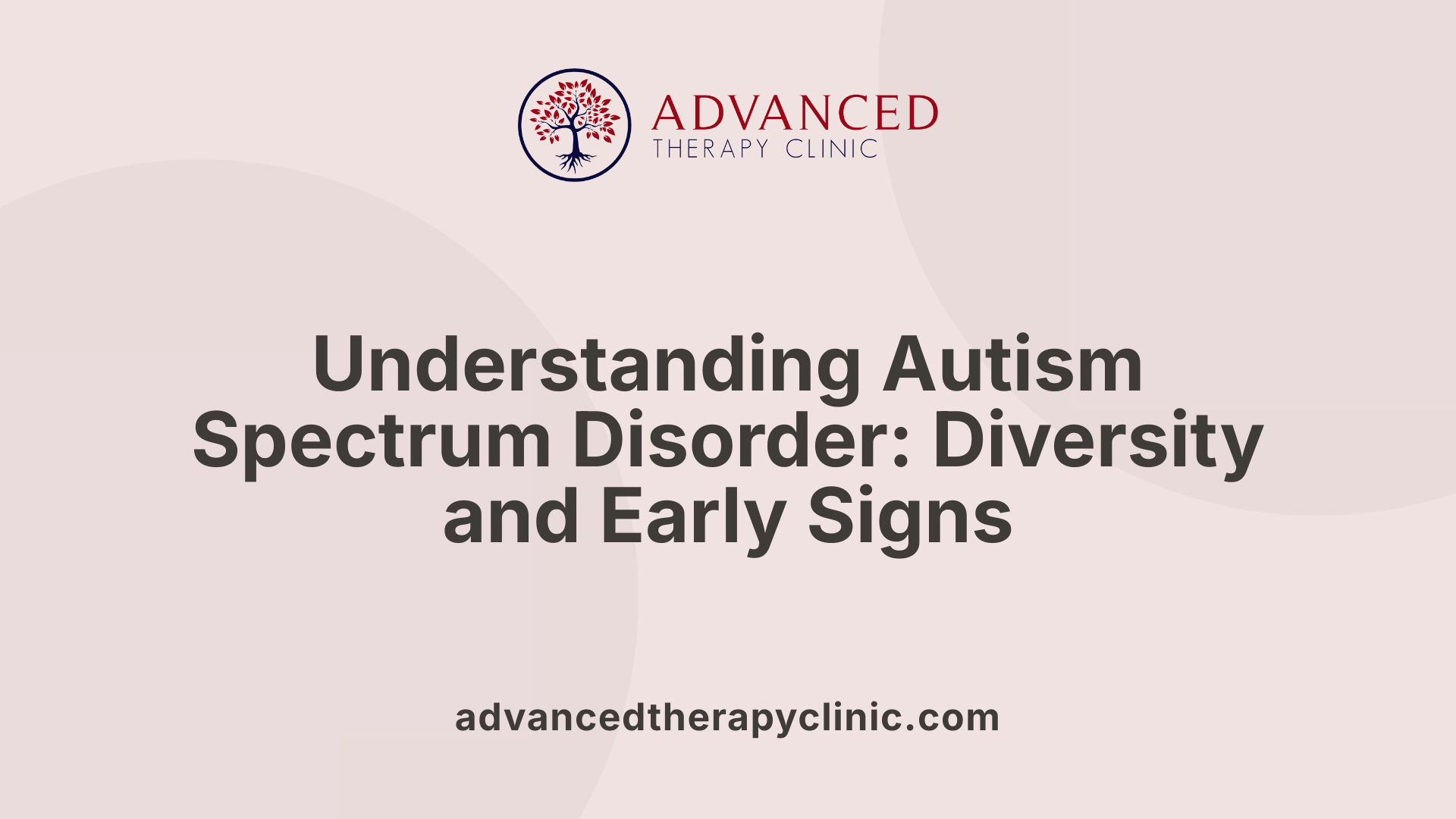 ADVANCED
THERAPY CLINIC

Understanding Autism Spectrum Disorder: Diversity and Early Signs

advancedtherapyclinic.com